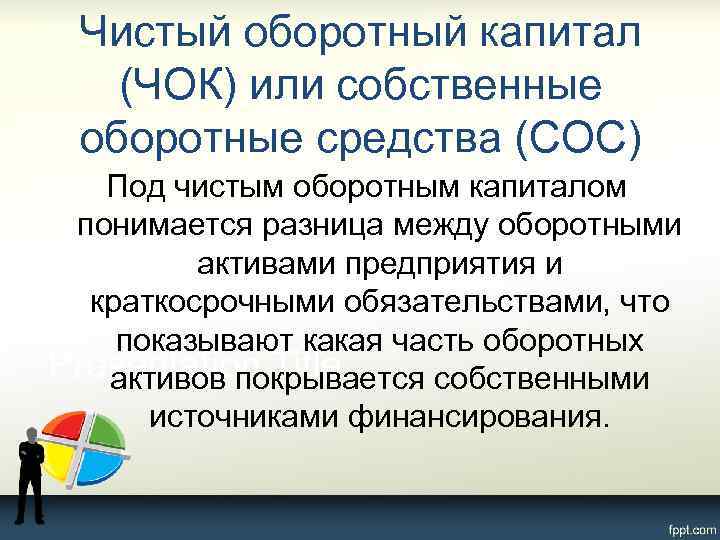 Чистый оборотный капитал (ЧОК) или собственные оборотные средства (СОС)

Под чистым оборотным капиталом понимается разница между оборотными активами предприятия и краткосрочными обязательствами, что показывают какая часть оборотных активов покрывается собственными источниками финансирования.

fppt.com